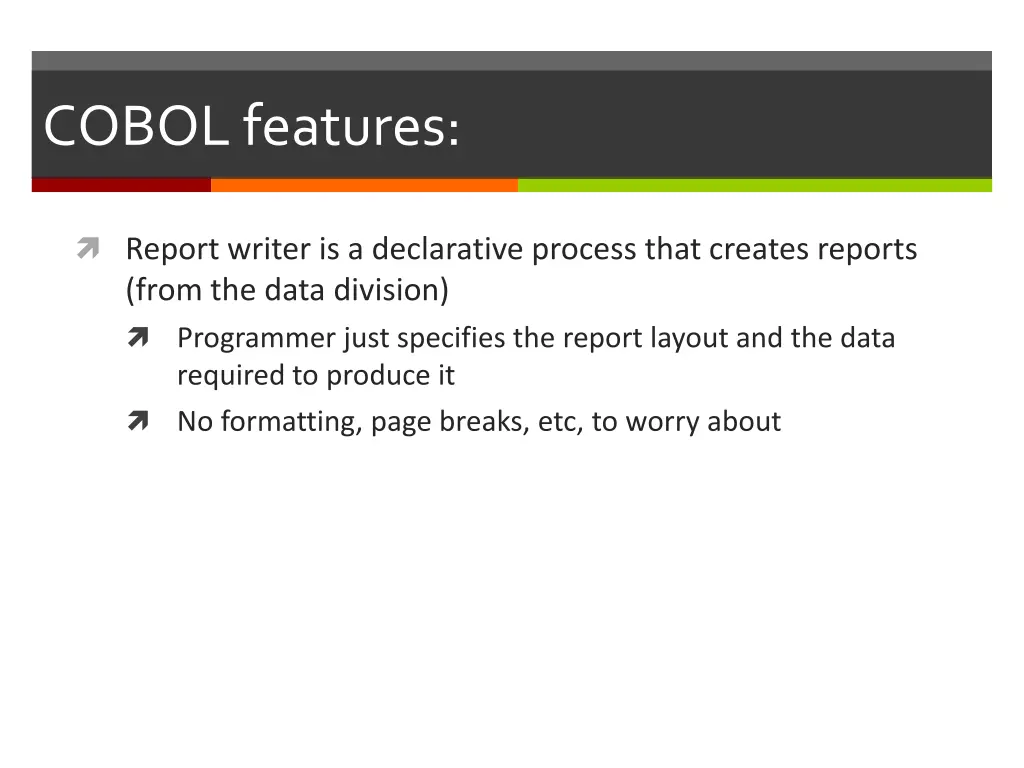 COBOL features:

Report writer is a declarative process that creates reports (from the data division)

Programmer just specifies the report layout and the data required to produce it

No formatting, page breaks, etc, to worry about